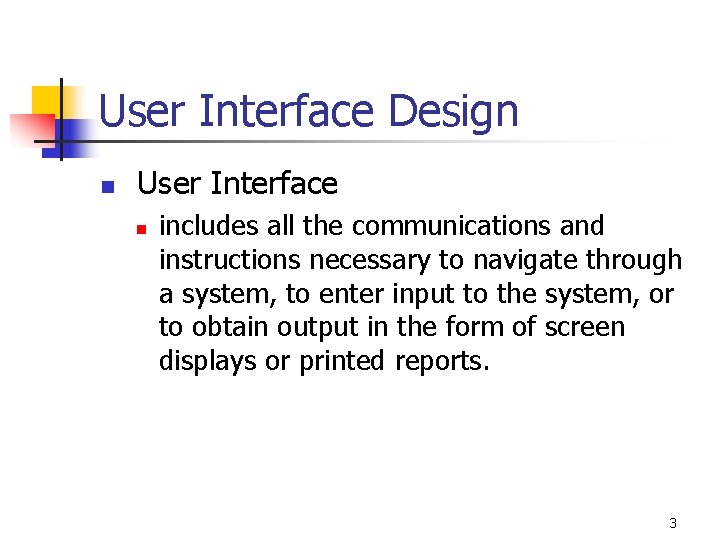 User Interface Design

User Interface

includes all the communications and instructions necessary to navigate through a system, to enter input to the system, or to obtain output in the form of screen displays or printed reports.

3